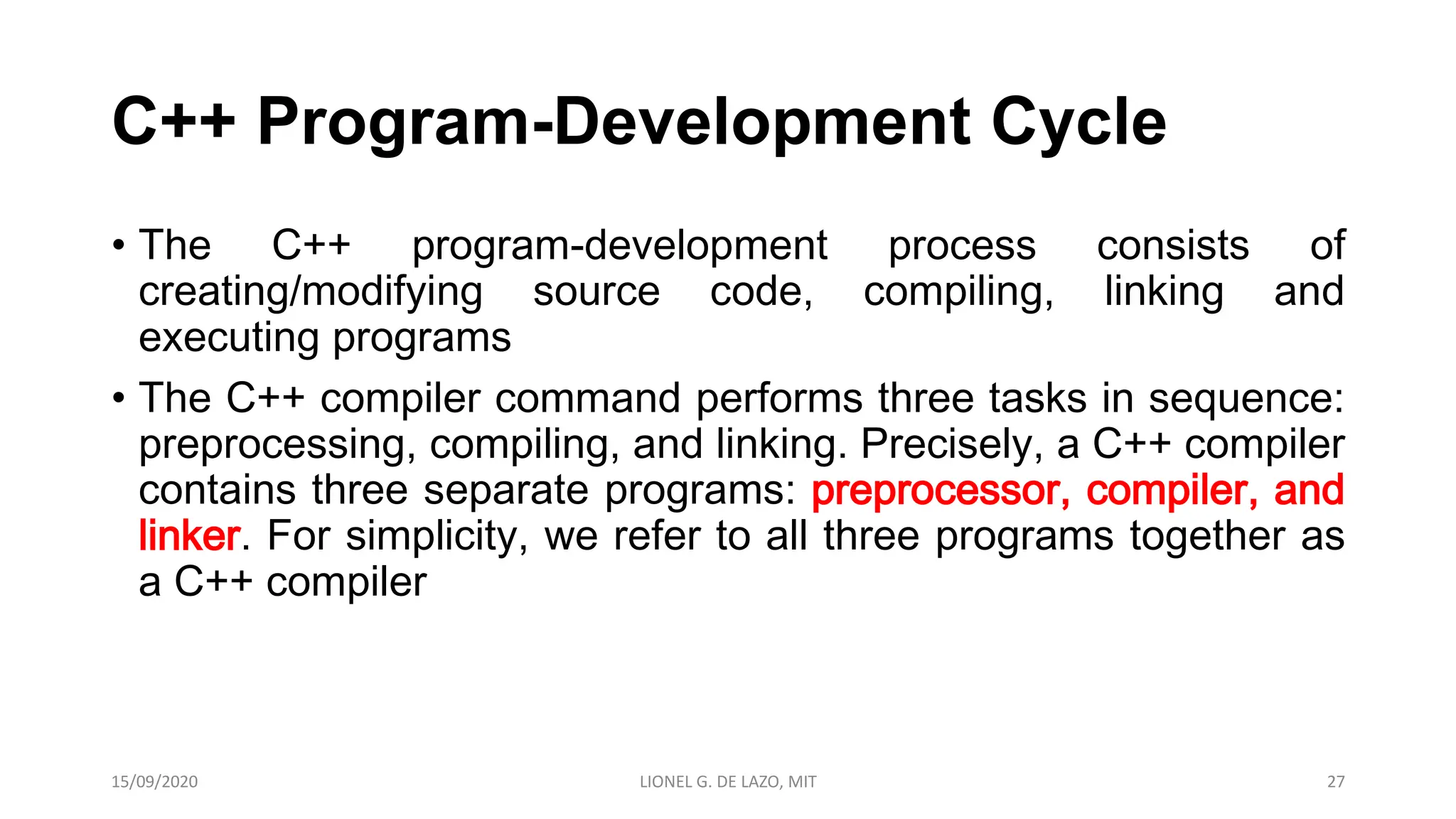 C++ Program-Development Cycle

• The C++ program-development process consists of creating/modifying source code, compiling, linking and executing programs

• The C++ compiler command performs three tasks in sequence: preprocessing, compiling, and linking. Precisely, a C++ compiler contains three separate programs: preprocessor, compiler, and linker. For simplicity, we refer to all three programs together as a C++ compiler

15/09/2020

LIONEL G. DE LAZO, MIT

27